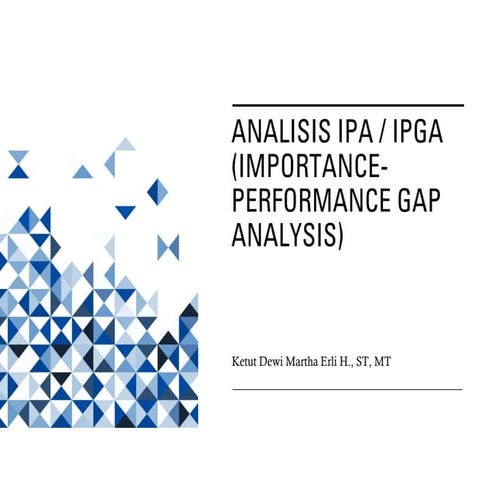 ANALISIS IPA / IPGA (IMPORTANCE-PERFORMANCE GAP ANALYSIS)

Ketut Dewi Martha Erli H., ST, MT